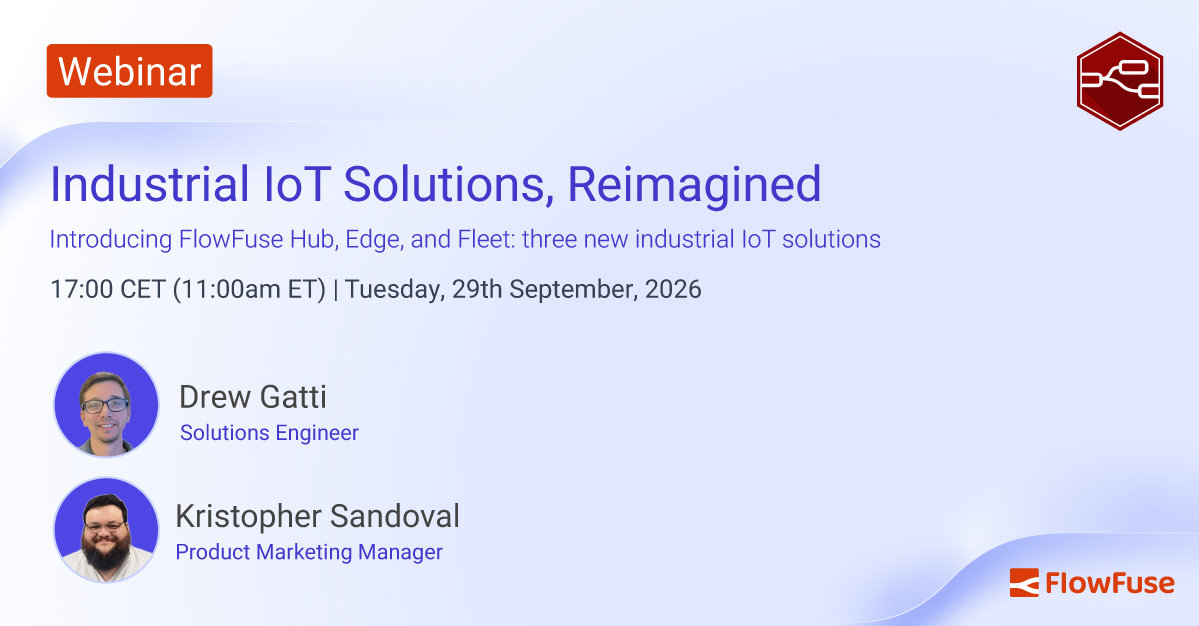 Webinar

Industrial IoT Solutions, Reimagined

Introducing FlowFuse Hub, Edge, and Fleet: three new industrial IoT solutions

17:00 CET (11:00am ET) | Tuesday, 29th September, 2026

Drew Gatti
Solutions Engineer

Kristopher Sandoval
Product Marketing Manager

FlowFuse